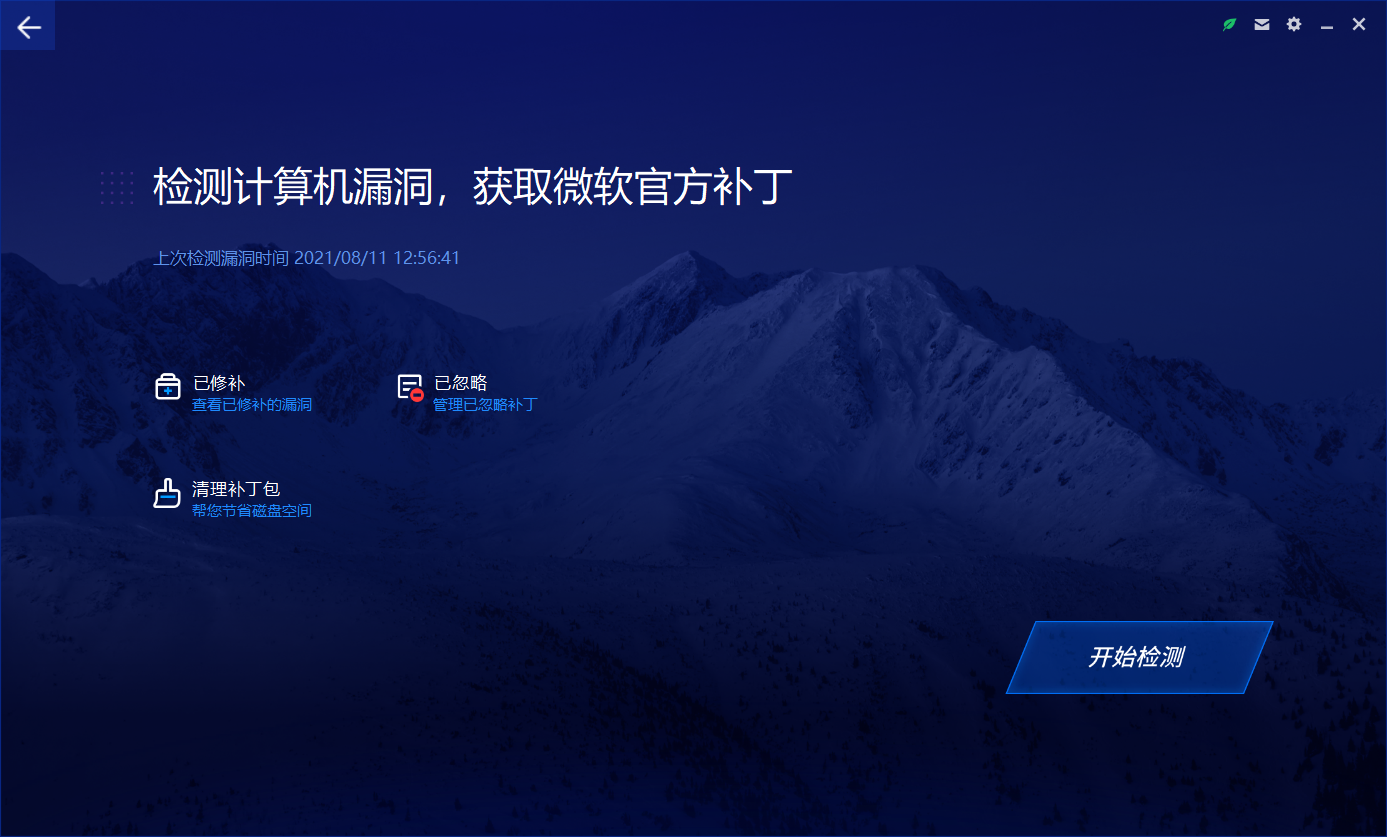 检测计算机漏洞，获取微软官方补丁

上次检测漏洞时间 2021/08/11 12:56:41

已修补
查看已修补的漏洞

已忽略
管理已忽略补丁

清理补丁包
帮您节省磁盘空间

开始检测